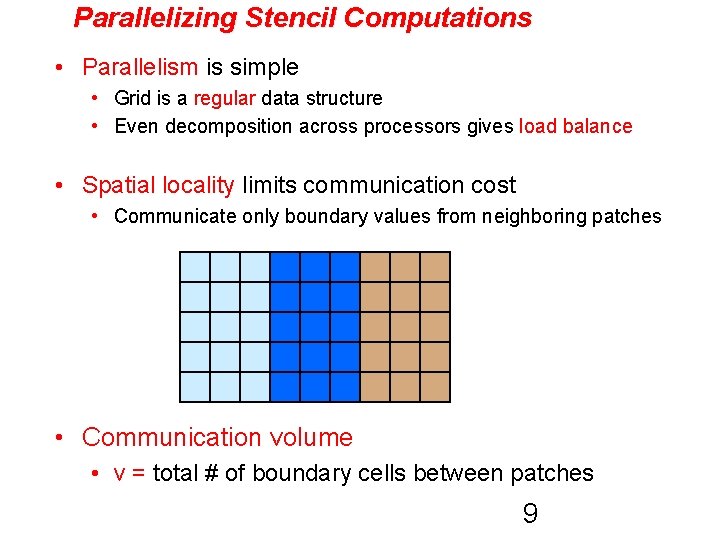 Parallelizing Stencil Computations

• Parallelism is simple
  • Grid is a regular data structure
  • Even decomposition across processors gives load balance

• Spatial locality limits communication cost
  • Communicate only boundary values from neighboring patches

• Communication volume
  • v = total # of boundary cells between patches

9